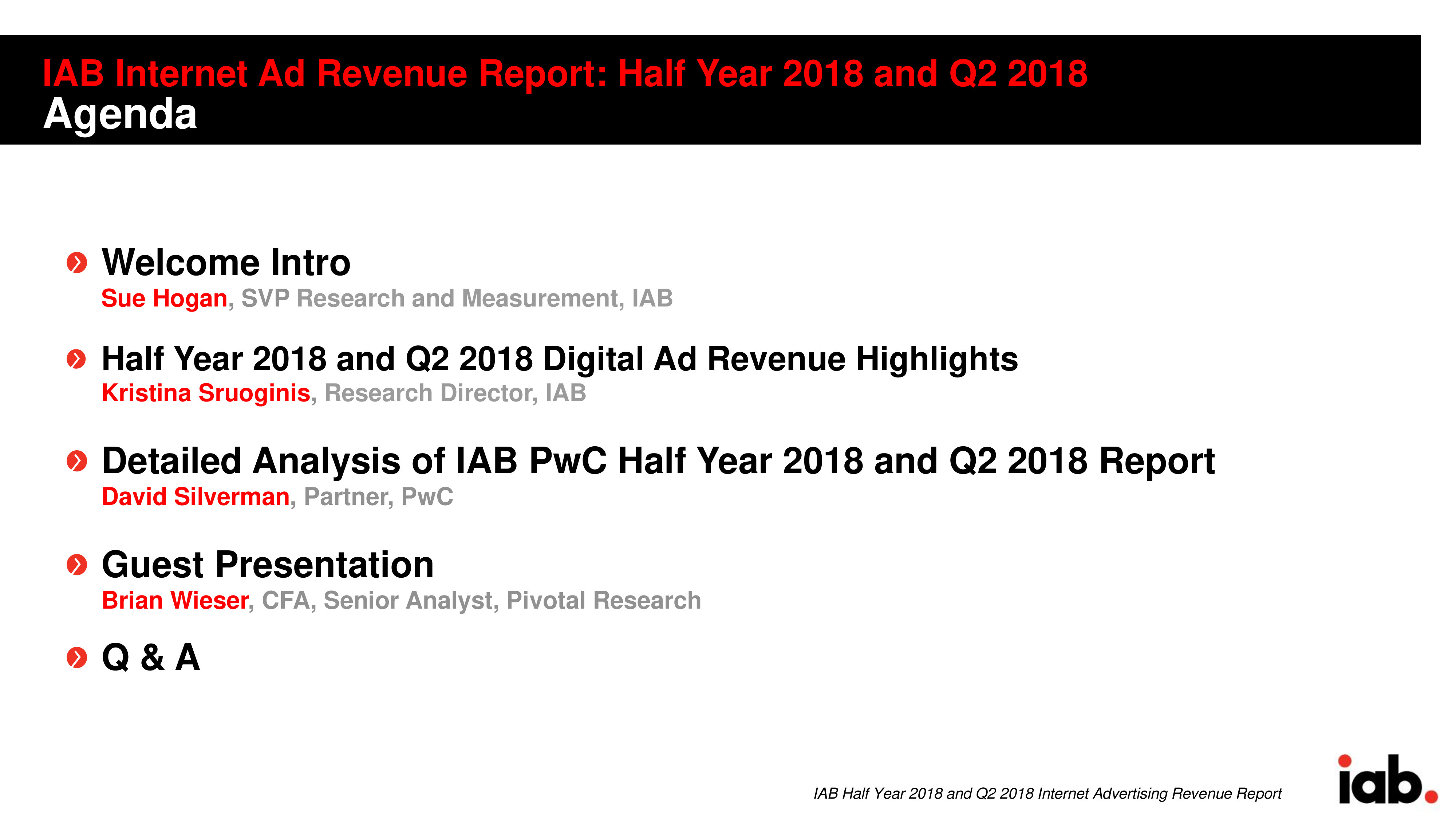 IAB Internet Ad Revenue Report: Half Year 2018 and Q2 2018
Agenda

Welcome Intro
Sue Hogan, SVP Research and Measurement, IAB

Half Year 2018 and Q2 2018 Digital Ad Revenue Highlights
Kristina Sruoginis, Research Director, IAB

Detailed Analysis of IAB PwC Half Year 2018 and Q2 2018 Report
David Silverman, Partner, PwC

Guest Presentation
Brian Wieser, CFA, Senior Analyst, Pivotal Research

Q & A

IAB Half Year 2018 and Q2 2018 Internet Advertising Revenue Report

iab.